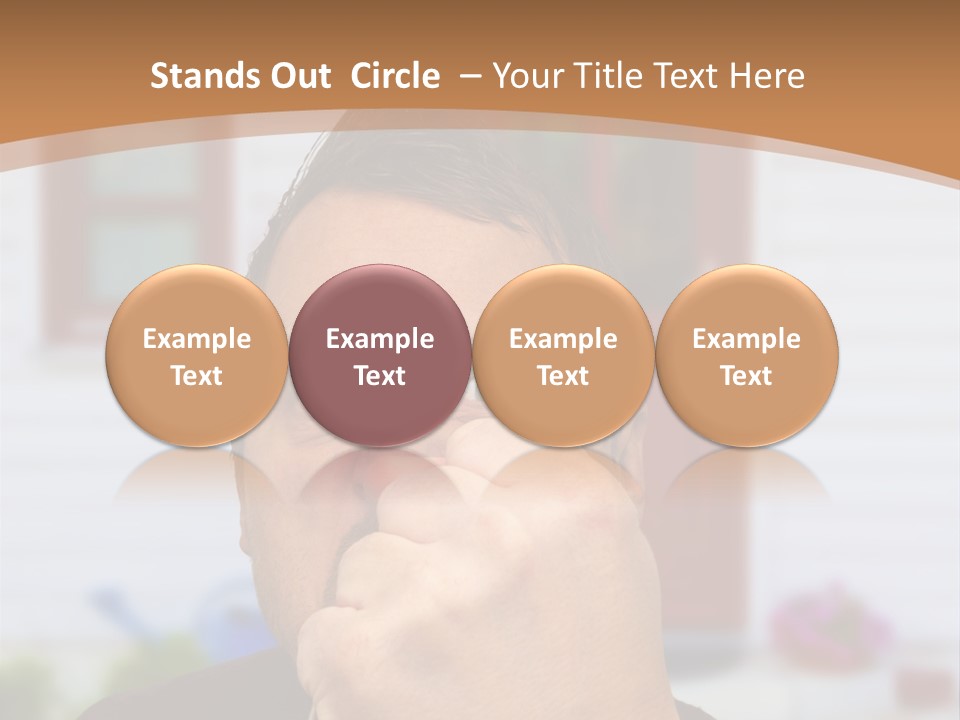 Stands Out Circle – Your Title Text Here

Example Text

Example Text

Example Text

Example Text